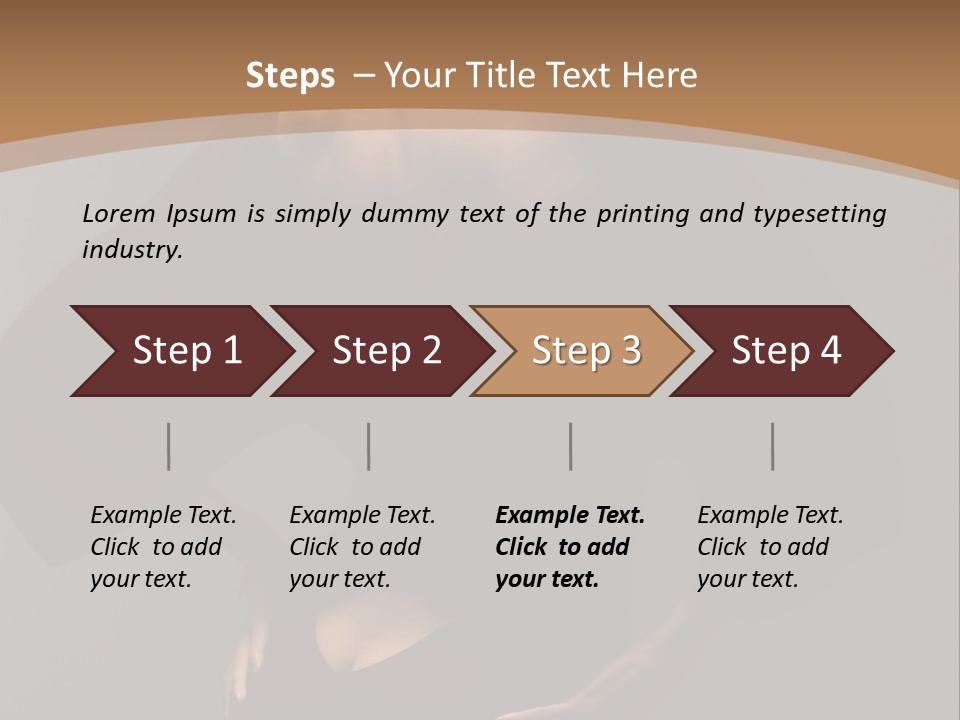 Steps – Your Title Text Here

Lorem Ipsum is simply dummy text of the printing and typesetting industry.

Step 1

Step 2

Step 3

Step 4

Example Text. Click to add your text.

Example Text. Click to add your text.

Example Text. Click to add your text.

Example Text. Click to add your text.